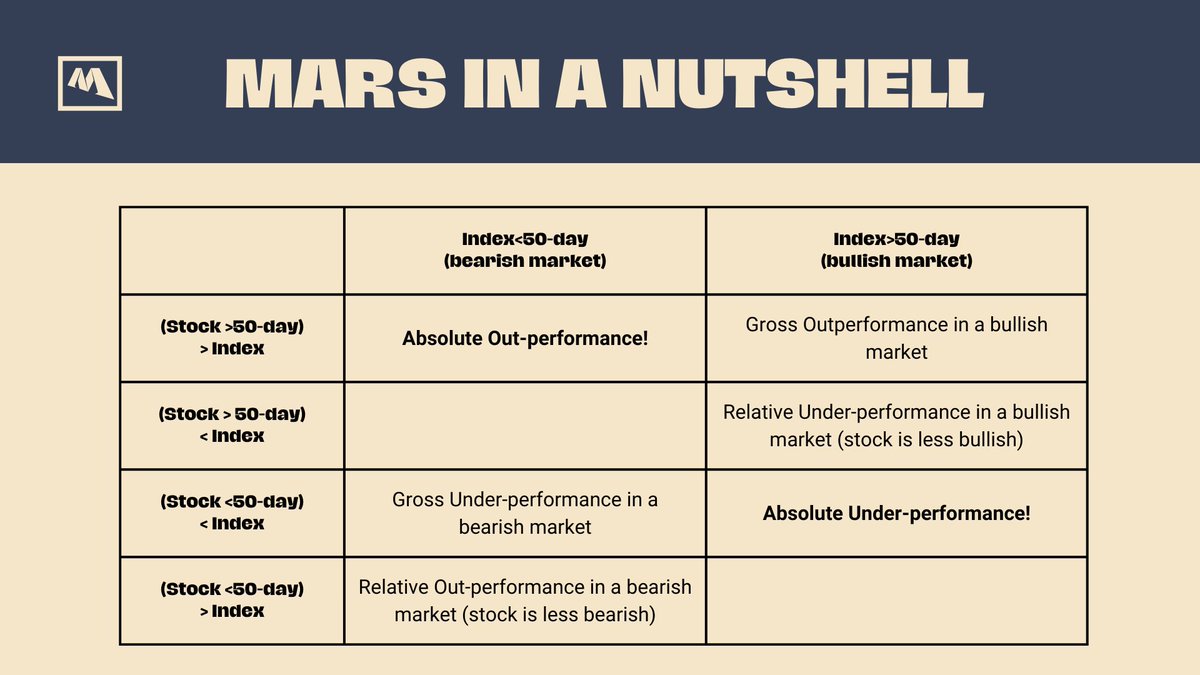 MARS IN A NUTSHELL

| | Index<50-day (bearish market) | Index>50-day (bullish market) |
|---|---|---|
| (Stock >50-day) > Index | Absolute Out-performance! | Gross Outperformance in a bullish market |
| (Stock > 50-day) < Index | | Relative Under-performance in a bullish market (stock is less bullish) |
| (Stock <50-day) < Index | Gross Under-performance in a bearish market | Absolute Under-performance! |
| (Stock <50-day) > Index | Relative Out-performance in a bearish market (stock is less bearish) | |